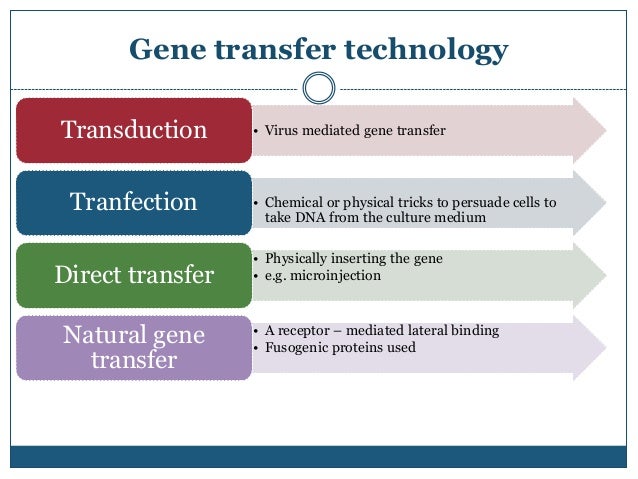 Gene transfer technology

Transduction

• Virus mediated gene transfer

Tranfection

• Chemical or physical tricks to persuade cells to take DNA from the culture medium

Direct transfer

• Physically inserting the gene
• e.g. microinjection

Natural gene transfer

• A receptor – mediated lateral binding
• Fusogenic proteins used